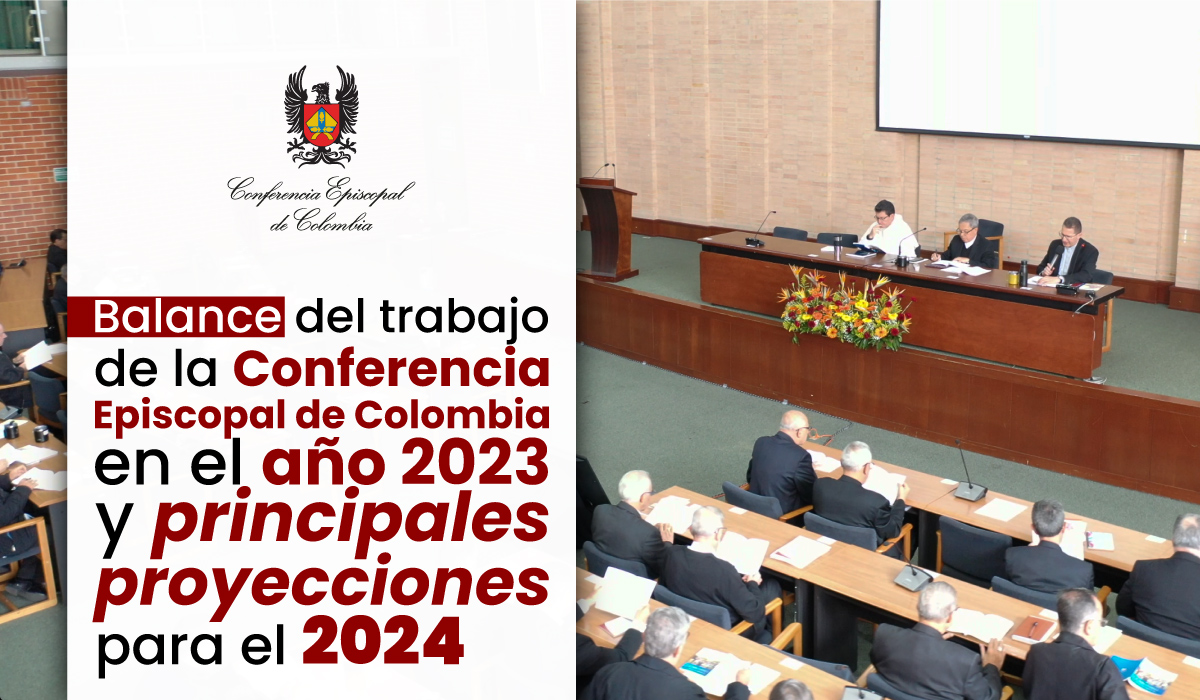 Conferencia Episcopal de Colombia

Balance del trabajo de la Conferencia Episcopal de Colombia en el año 2023 y principales proyecciones para el 2024